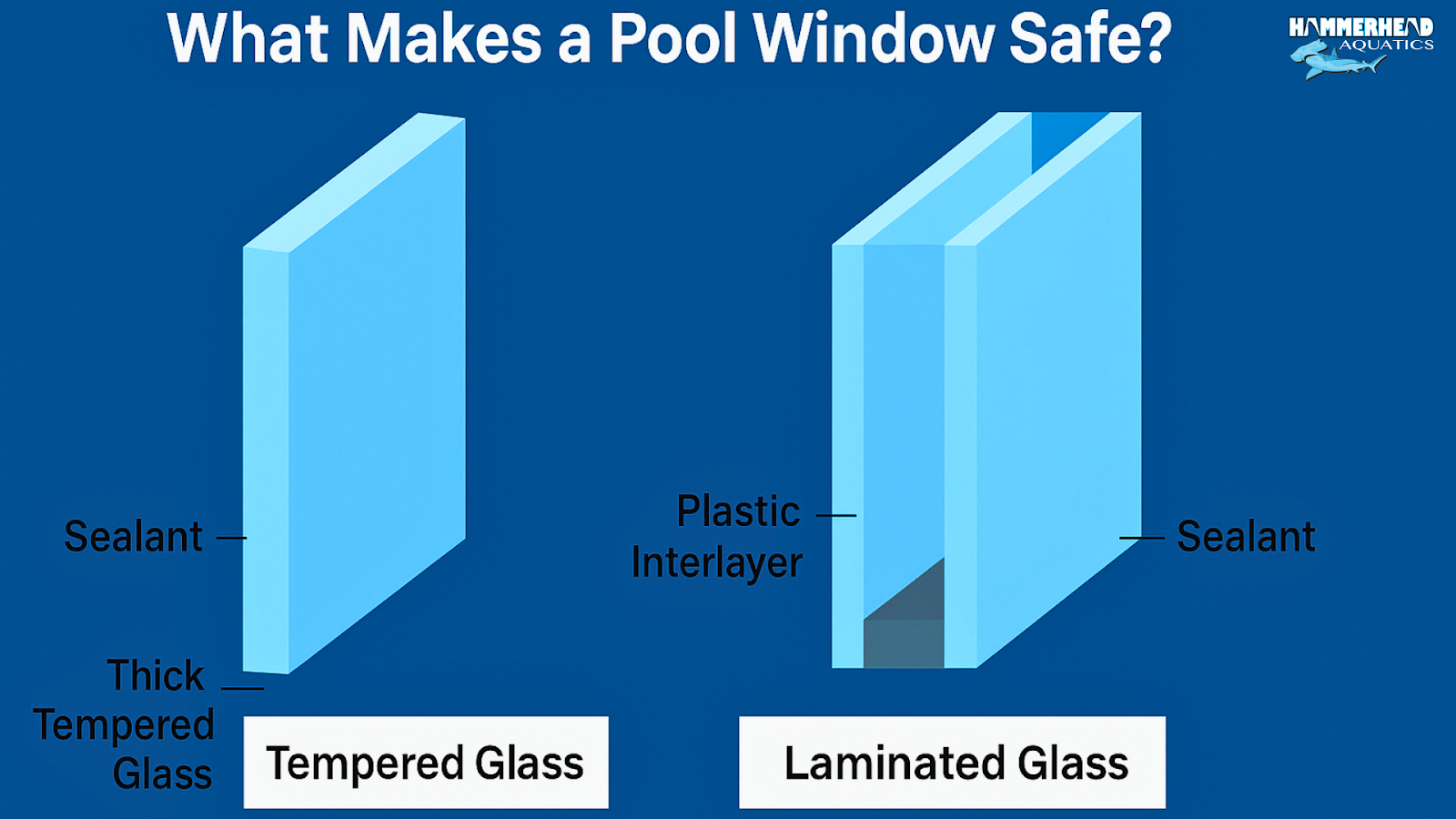 What Makes a Pool Window Safe?

HAMMERHEAD AQUATICS

Sealant

Thick Tempered Glass

Tempered Glass

Plastic Interlayer

Sealant

Laminated Glass